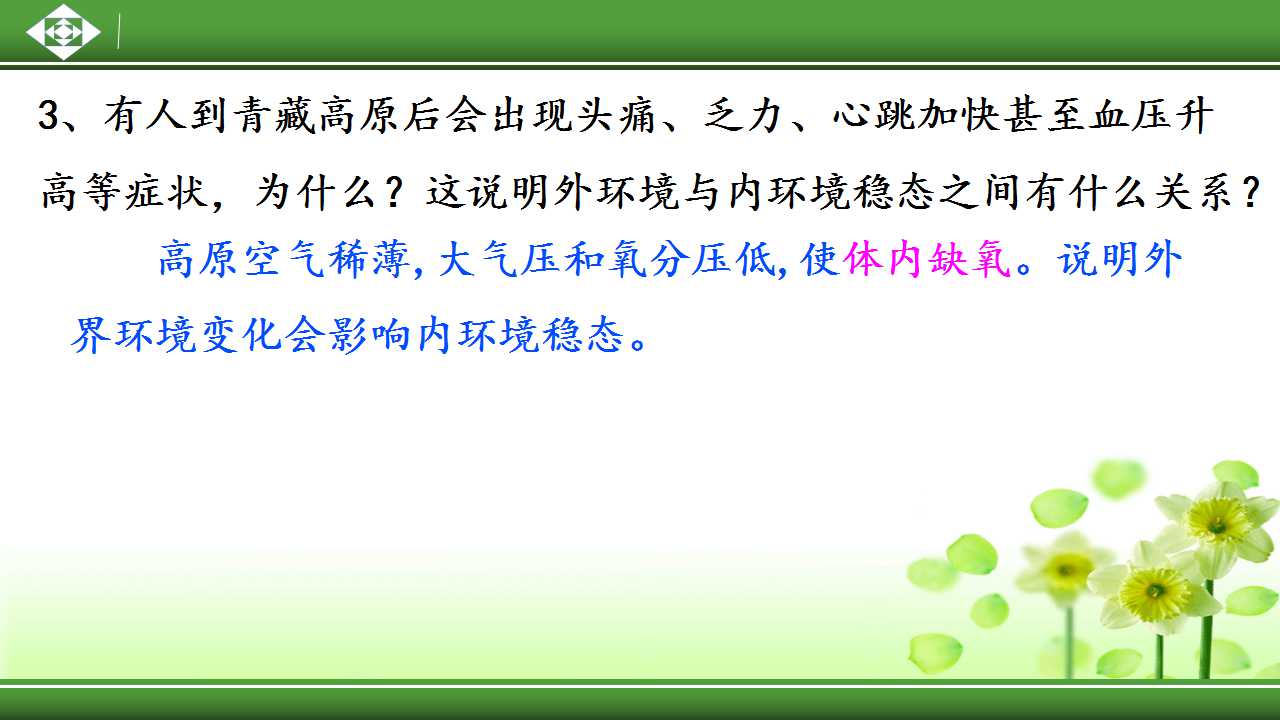 3、有人到青藏高原后会出现头痛、乏力、心跳加快甚至血压升高等症状，为什么？这说明外环境与内环境稳态之间有什么关系？

高原空气稀薄，大气压和氧分压低，使体内缺氧。说明外界环境变化会影响内环境稳态。